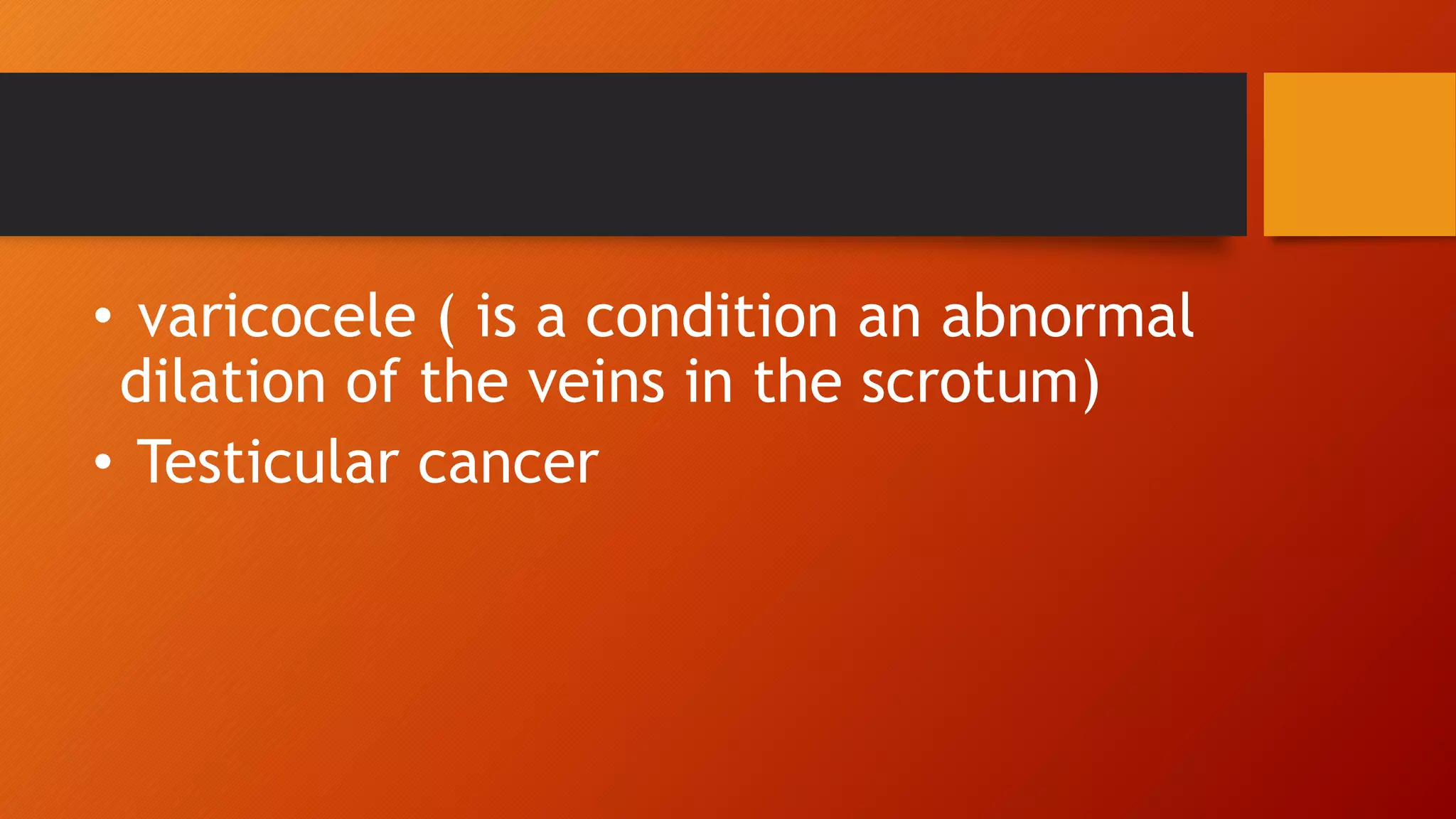 • varicocele ( is a condition an abnormal dilation of the veins in the scrotum)

• Testicular cancer